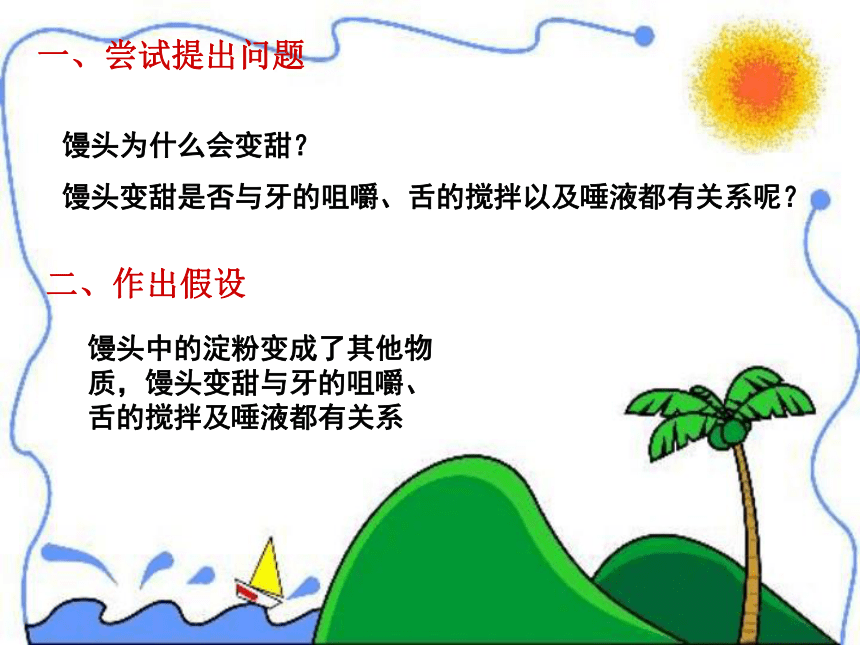 一、尝试提出问题

馒头为什么会变甜？

馒头变甜是否与牙的咀嚼、舌的搅拌以及唾液都有关系呢？

二、作出假设

馒头中的淀粉变成了其他物质，馒头变甜与牙的咀嚼、舌的搅拌及唾液都有关系